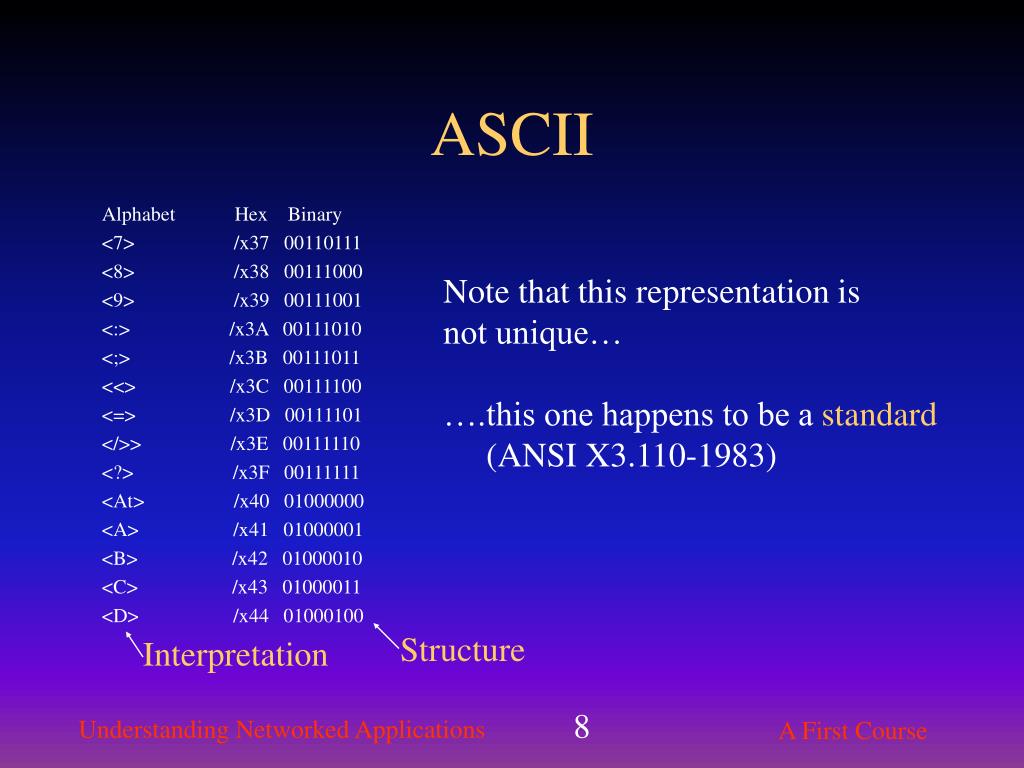 ASCII

| Alphabet | Hex | Binary |
|---|---|---|
| <7> | /x37 | 00110111 |
| <8> | /x38 | 00111000 |
| <9> | /x39 | 00111001 |
| <:> | /x3A | 00111010 |
| <;> | /x3B | 00111011 |
| <<> | /x3C | 00111100 |
| <=> | /x3D | 00111101 |
| </>> | /x3E | 00111110 |
| <?> | /x3F | 00111111 |
| <At> | /x40 | 01000000 |
| <A> | /x41 | 01000001 |
| <B> | /x42 | 01000010 |
| <C> | /x43 | 01000011 |
| <D> | /x44 | 01000100 |

Interpretation

Structure

Note that this representation is not unique…

….this one happens to be a standard (ANSI X3.110-1983)

Understanding Networked Applications

8

A First Course